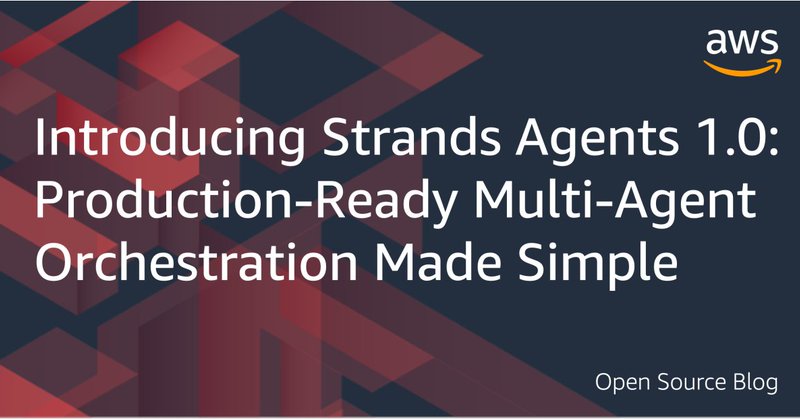 aws

Introducing Strands Agents 1.0: Production-Ready Multi-Agent Orchestration Made Simple

Open Source Blog